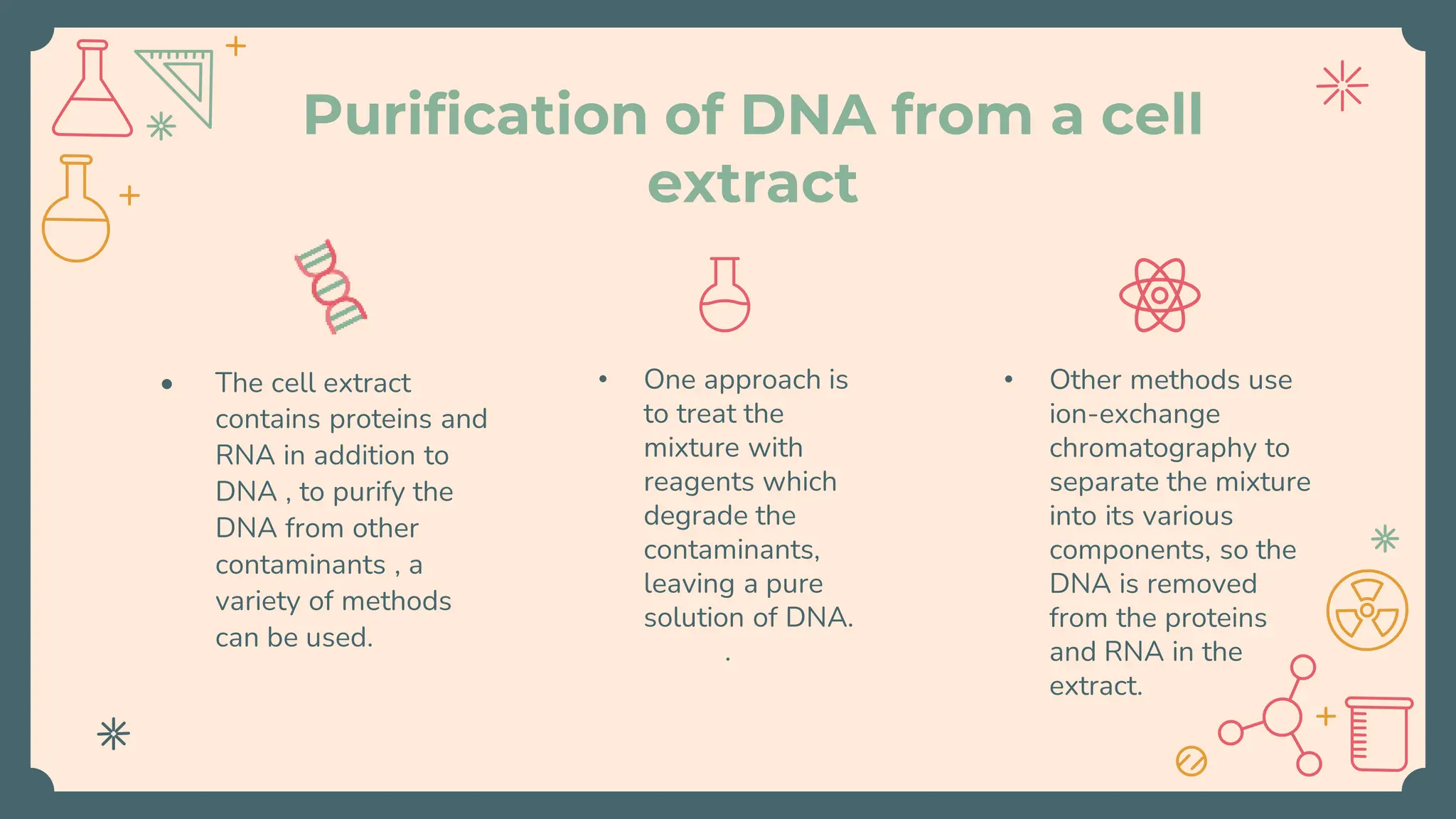 Purification of DNA from a cell extract

• The cell extract contains proteins and RNA in addition to DNA , to purify the DNA from other contaminants , a variety of methods can be used.

• One approach is to treat the mixture with reagents which degrade the contaminants, leaving a pure solution of DNA.
.

• Other methods use ion-exchange chromatography to separate the mixture into its various components, so the DNA is removed from the proteins and RNA in the extract.